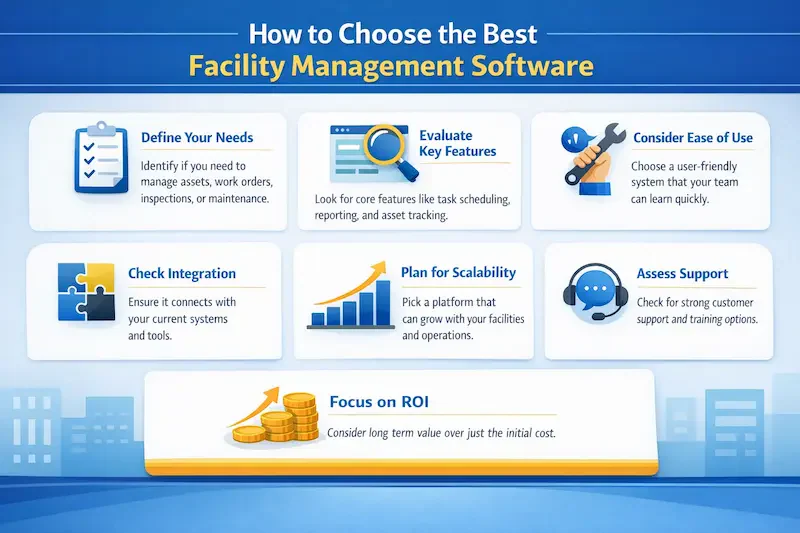 How to Choose the Best
Facility Management Software

Define Your Needs
Identify if you need to manage assets, work orders, inspections, or maintenance.

Evaluate Key Features
Look for core features like task scheduling, reporting, and asset tracking.

Consider Ease of Use
Choose a user-friendly system that your team can learn quickly.

Check Integration
Ensure it connects with your current systems and tools.

Plan for Scalability
Pick a platform that can grow with your facilities and operations.

Assess Support
Check for strong customer support and training options.

Focus on ROI
Consider long term value over just the initial cost.